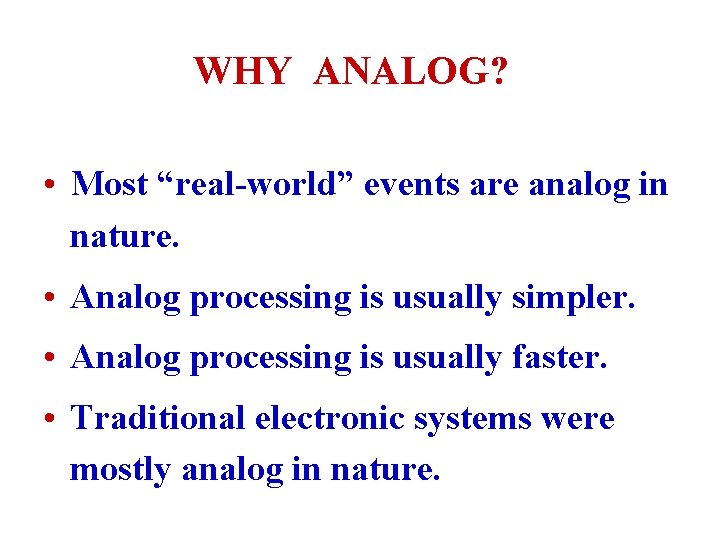 WHY ANALOG?

• Most “real-world” events are analog in nature.

• Analog processing is usually simpler.

• Analog processing is usually faster.

• Traditional electronic systems were mostly analog in nature.